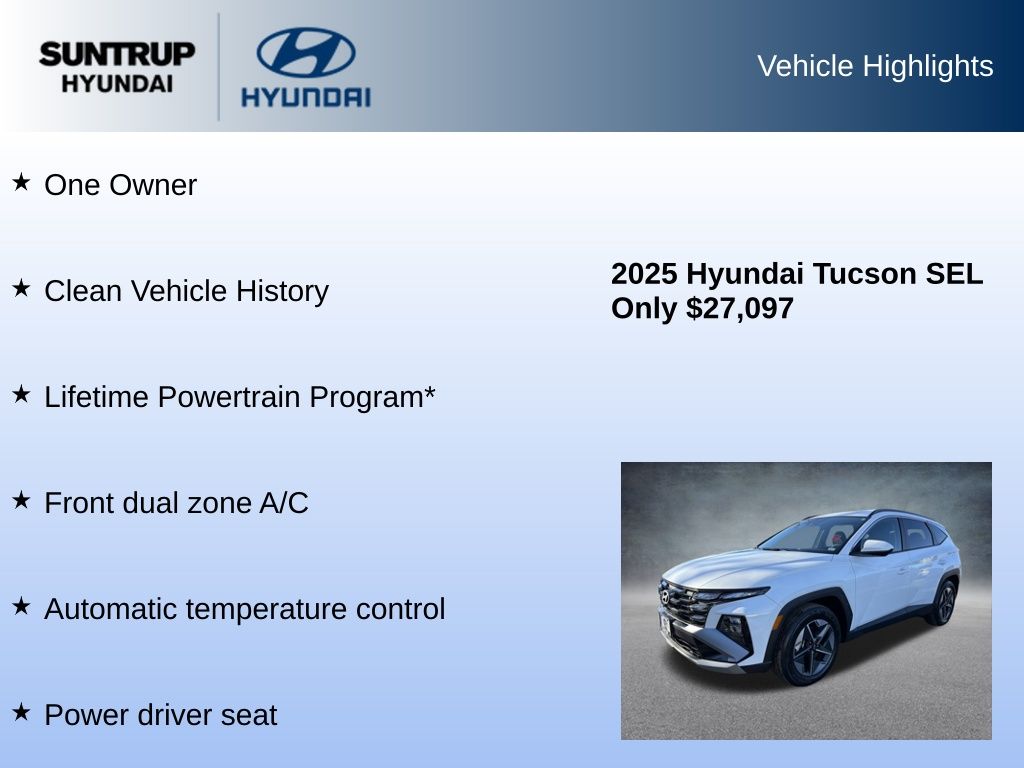 SUNTRUP HYUNDAI

HYUNDAI

Vehicle Highlights

★ One Owner

★ Clean Vehicle History

★ Lifetime Powertrain Program*

★ Front dual zone A/C

★ Automatic temperature control

★ Power driver seat

2025 Hyundai Tucson SEL
Only $27,097